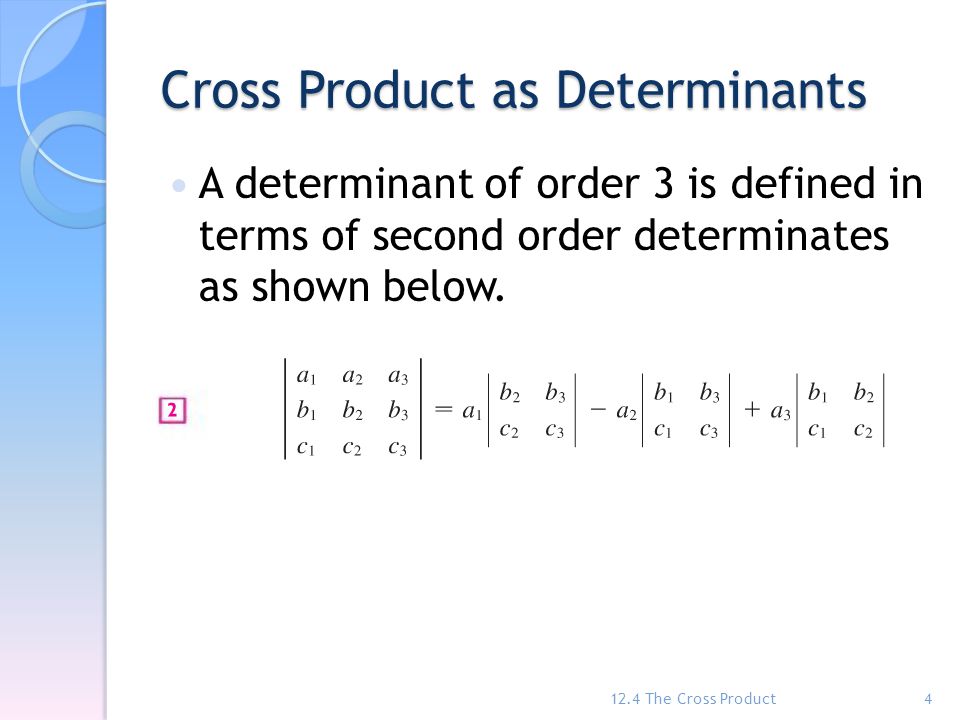 Cross Product as Determinants

• A determinant of order 3 is defined in terms of second order determinates as shown below.

2 $\begin{vmatrix} a_1 & a_2 & a_3 \\ b_1 & b_2 & b_3 \\ c_1 & c_2 & c_3 \end{vmatrix} = a_1 \begin{vmatrix} b_2 & b_3 \\ c_2 & c_3 \end{vmatrix} - a_2 \begin{vmatrix} b_1 & b_3 \\ c_1 & c_3 \end{vmatrix} + a_3 \begin{vmatrix} b_1 & b_2 \\ c_1 & c_2 \end{vmatrix}$

12.4 The Cross Product

4